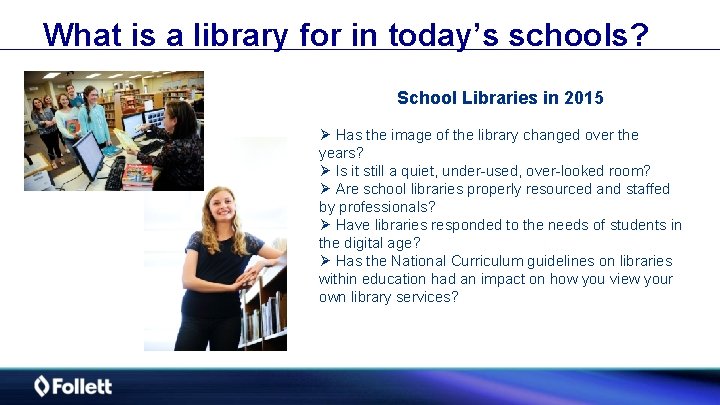 What is a library for in today's schools?

School Libraries in 2015

➢ Has the image of the library changed over the years?
➢ Is it still a quiet, under-used, over-looked room?
➢ Are school libraries properly resourced and staffed by professionals?
➢ Have libraries responded to the needs of students in the digital age?
➢ Has the National Curriculum guidelines on libraries within education had an impact on how you view your own library services?

Follett